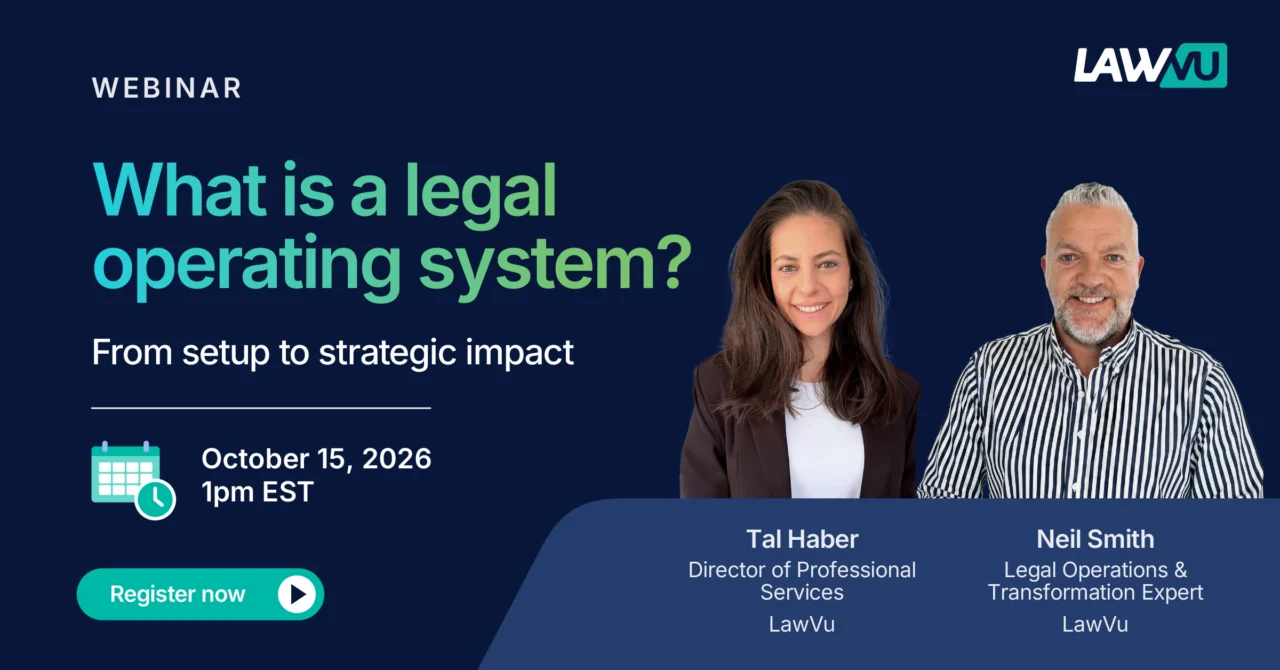 WEBINAR

LAWVU

What is a legal operating system?

From setup to strategic impact

October 15, 2026
1pm EST

Register now

Tal Haber
Director of Professional Services
LawVu

Neil Smith
Legal Operations & Transformation Expert
LawVu